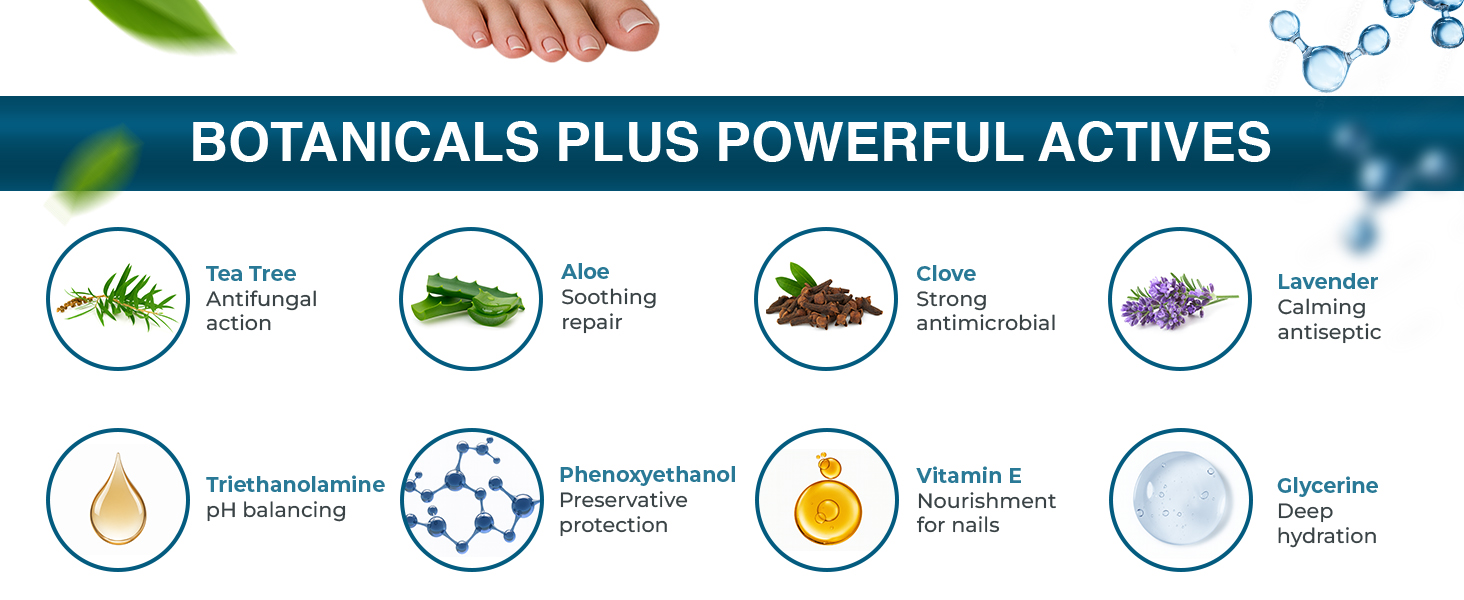 BOTANICALS PLUS POWERFUL ACTIVES

Tea Tree
Antifungal action

Aloe
Soothing repair

Clove
Strong antimicrobial

Lavender
Calming antiseptic

Triethanolamine
pH balancing

Phenoxyethanol
Preservative protection

Vitamin E
Nourishment for nails

Glycerine
Deep hydration